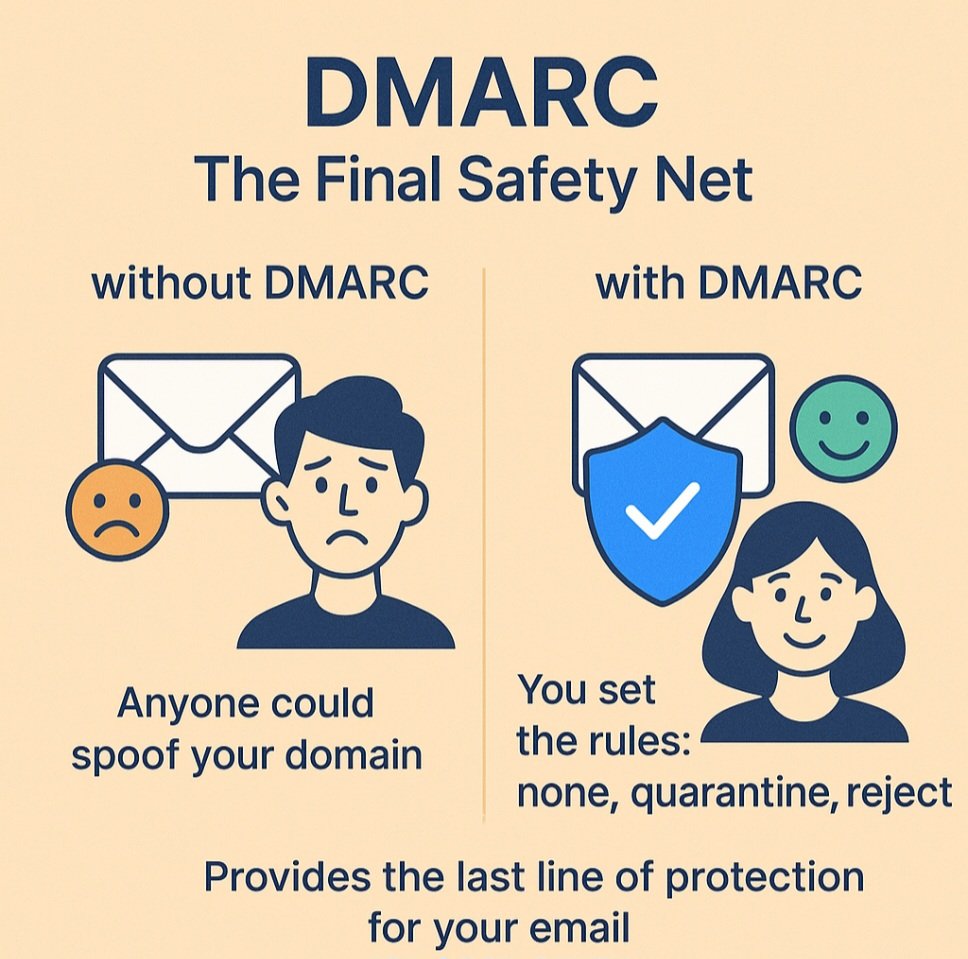 DMARC
The Final Safety Net

without DMARC

Anyone could spoof your domain

with DMARC

You set the rules: none, quarantine, reject

Provides the last line of protection for your email